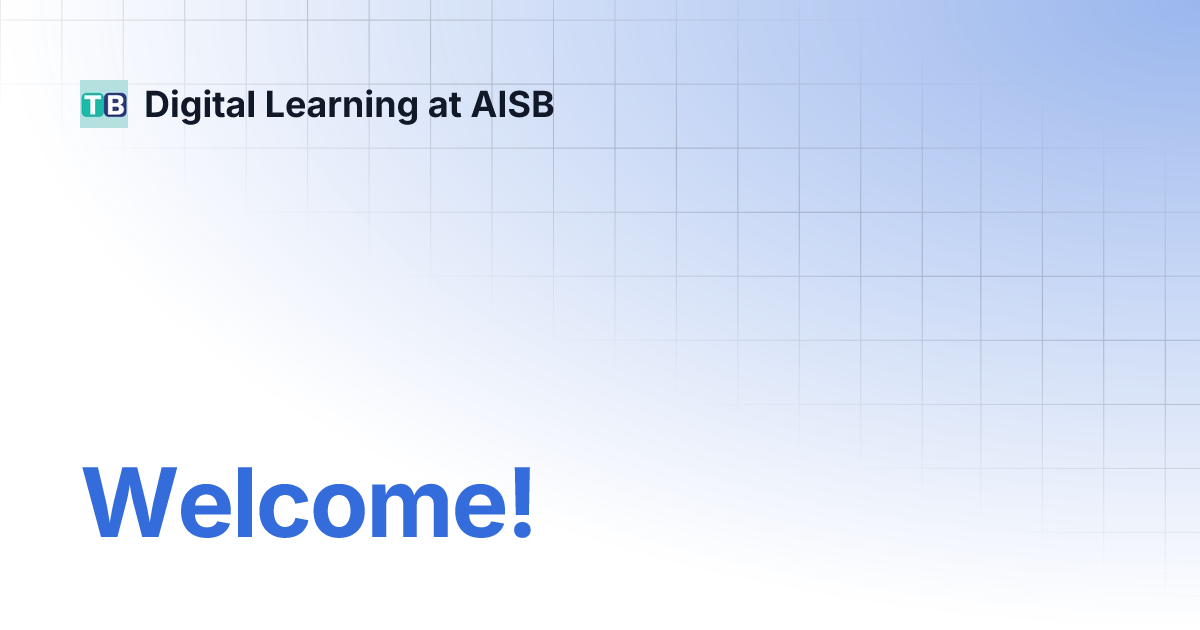 TB Digital Learning at AISB

Welcome!